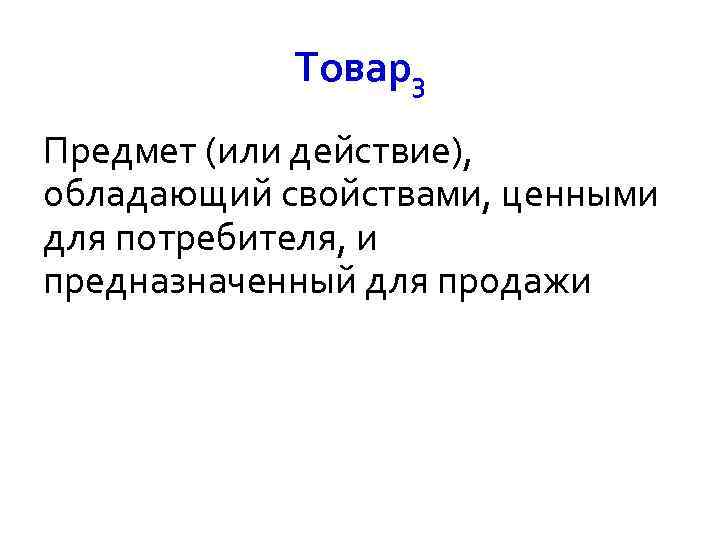 Товар$_3$

Предмет (или действие), обладающий свойствами, ценными для потребителя, и предназначенный для продажи